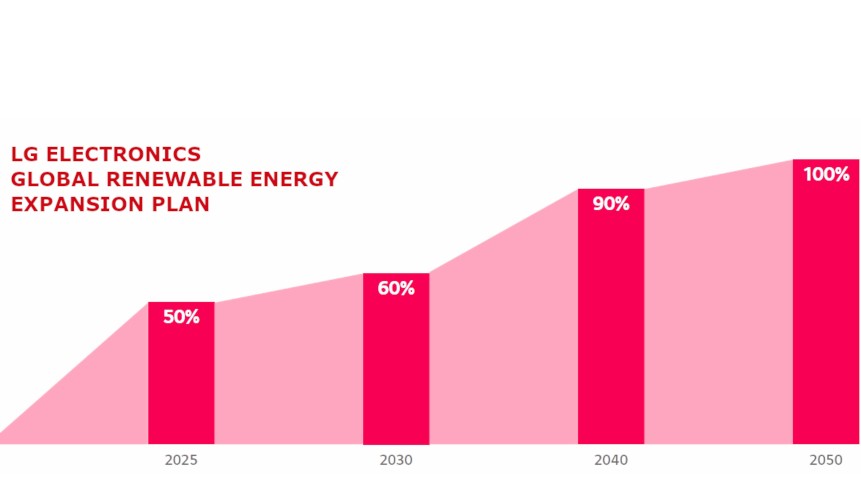 LG ELECTRONICS
GLOBAL RENEWABLE ENERGY
EXPANSION PLAN

50%
60%
90%
100%

2025
2030
2040
2050